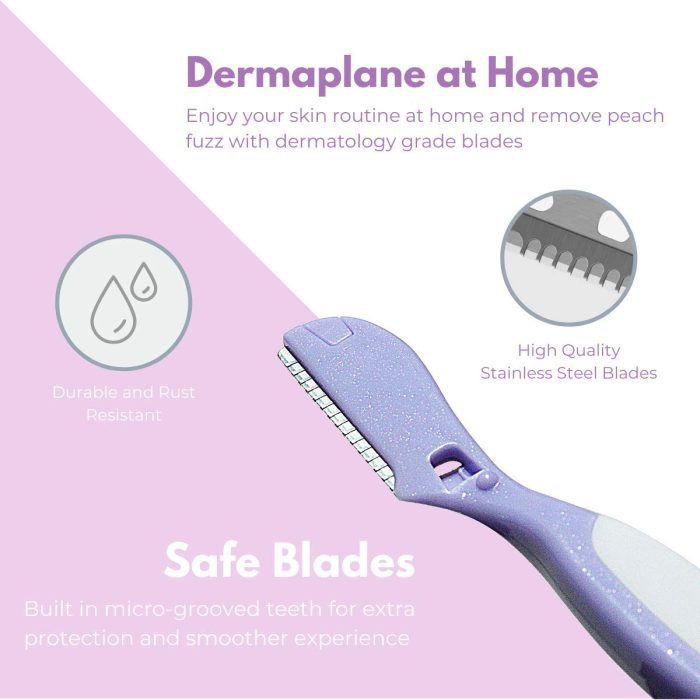 Dermaplane at Home

Enjoy your skin routine at home and remove peach fuzz with dermatology grade blades

Durable and Rust Resistant

High Quality Stainless Steel Blades

Safe Blades

Built in micro-grooved teeth for extra protection and smoother experience